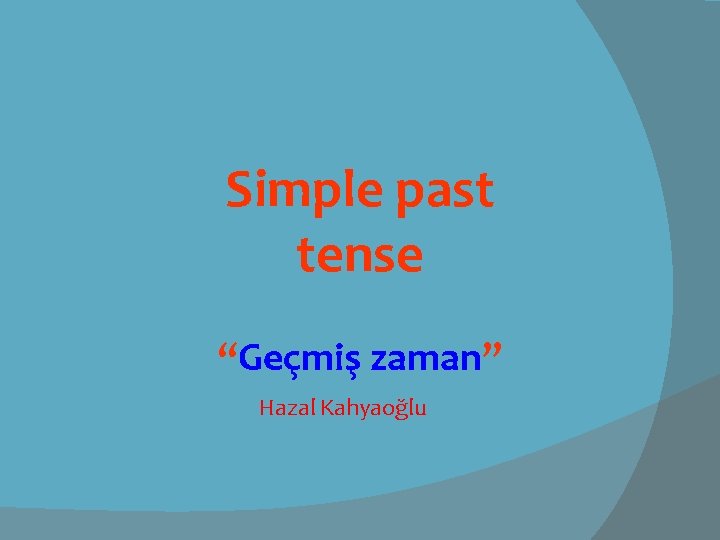 Simple past tense

“Geçmiş zaman”

Hazal Kahyaoğlu